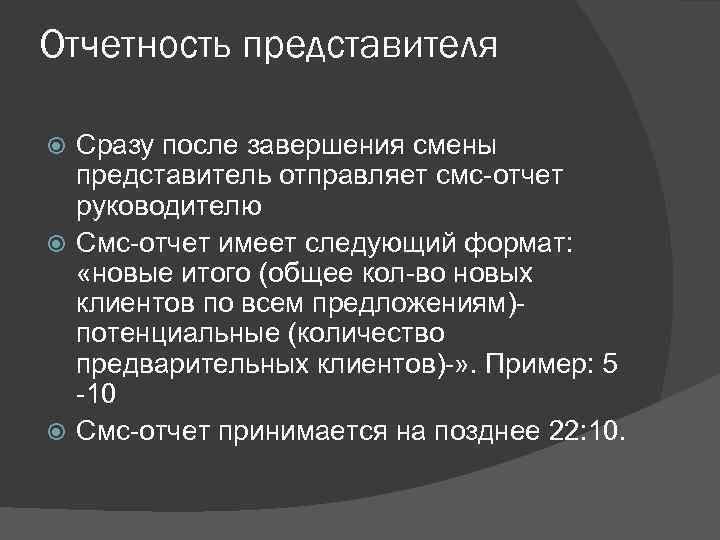 Отчетность представителя

Сразу после завершения смены представитель отправляет смс-отчет руководителю

Смс-отчет имеет следующий формат: «новые итого (общее кол-во новых клиентов по всем предложениям)-потенциальные (количество предварительных клиентов)-». Пример: 5 -10

Смс-отчет принимается на позднее 22:10.